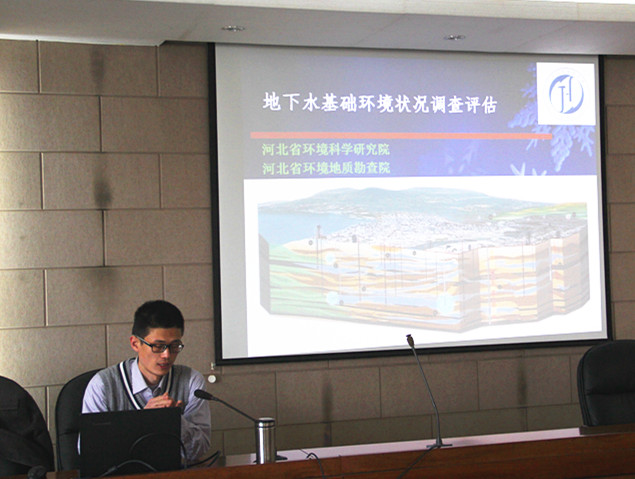 地下水基础环境状况调查评估

河北省环境科学研究院
河北省环境地质勘查院